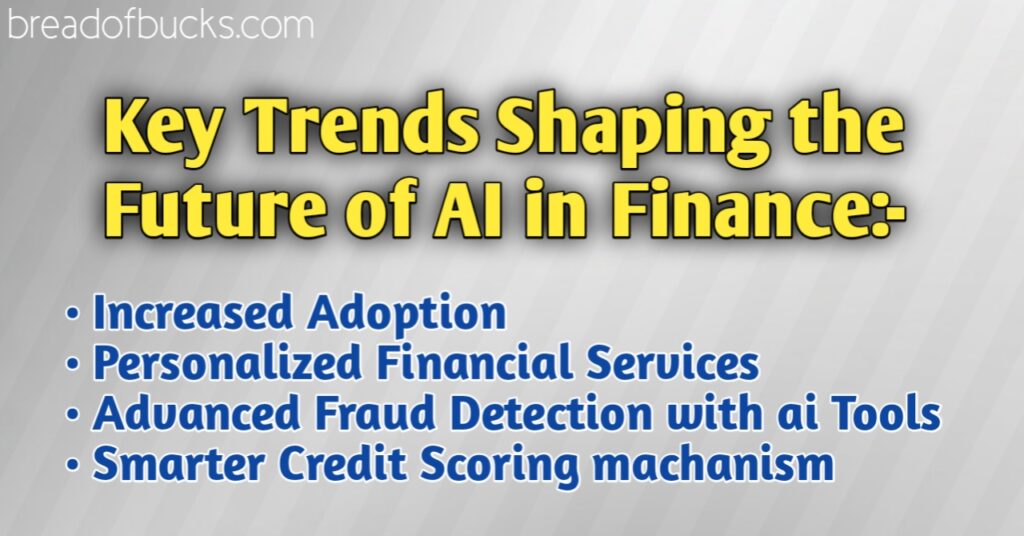 breadofbucks.com

Key Trends Shaping the Future of AI in Finance:-

• Increased Adoption
• Personalized Financial Services
• Advanced Fraud Detection with ai Tools
• Smarter Credit Scoring machanism